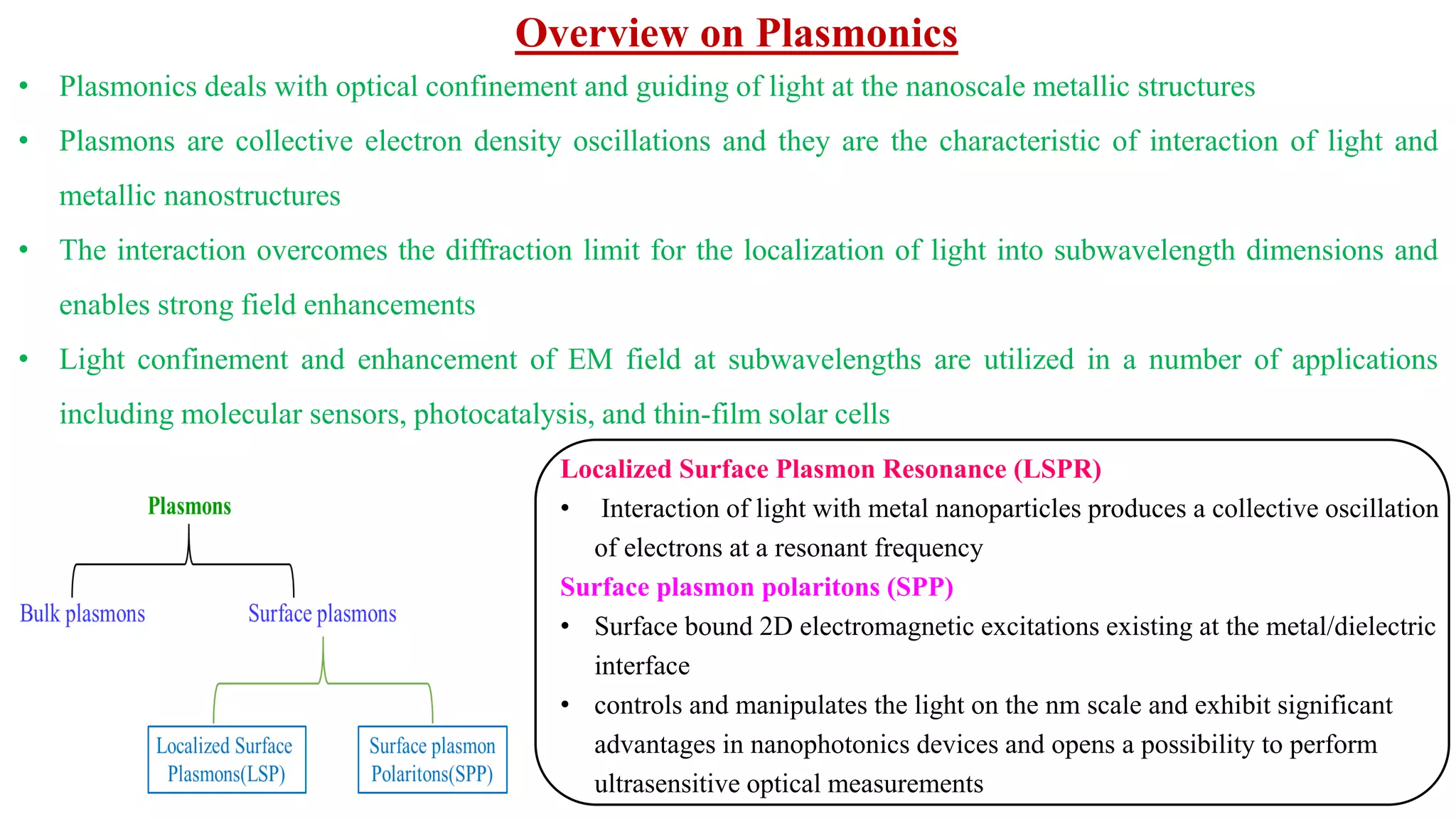 Overview on Plasmonics

• Plasmonics deals with optical confinement and guiding of light at the nanoscale metallic structures

• Plasmons are collective electron density oscillations and they are the characteristic of interaction of light and metallic nanostructures

• The interaction overcomes the diffraction limit for the localization of light into subwavelength dimensions and enables strong field enhancements

• Light confinement and enhancement of EM field at subwavelengths are utilized in a number of applications including molecular sensors, photocatalysis, and thin-film solar cells

Plasmons

Bulk plasmons

Surface plasmons

Localized Surface Plasmons(LSP)

Surface plasmon Polaritons(SPP)

Localized Surface Plasmon Resonance (LSPR)

• Interaction of light with metal nanoparticles produces a collective oscillation of electrons at a resonant frequency

Surface plasmon polaritons (SPP)

• Surface bound 2D electromagnetic excitations existing at the metal/dielectric interface

• controls and manipulates the light on the nm scale and exhibit significant advantages in nanophotonics devices and opens a possibility to perform ultrasensitive optical measurements